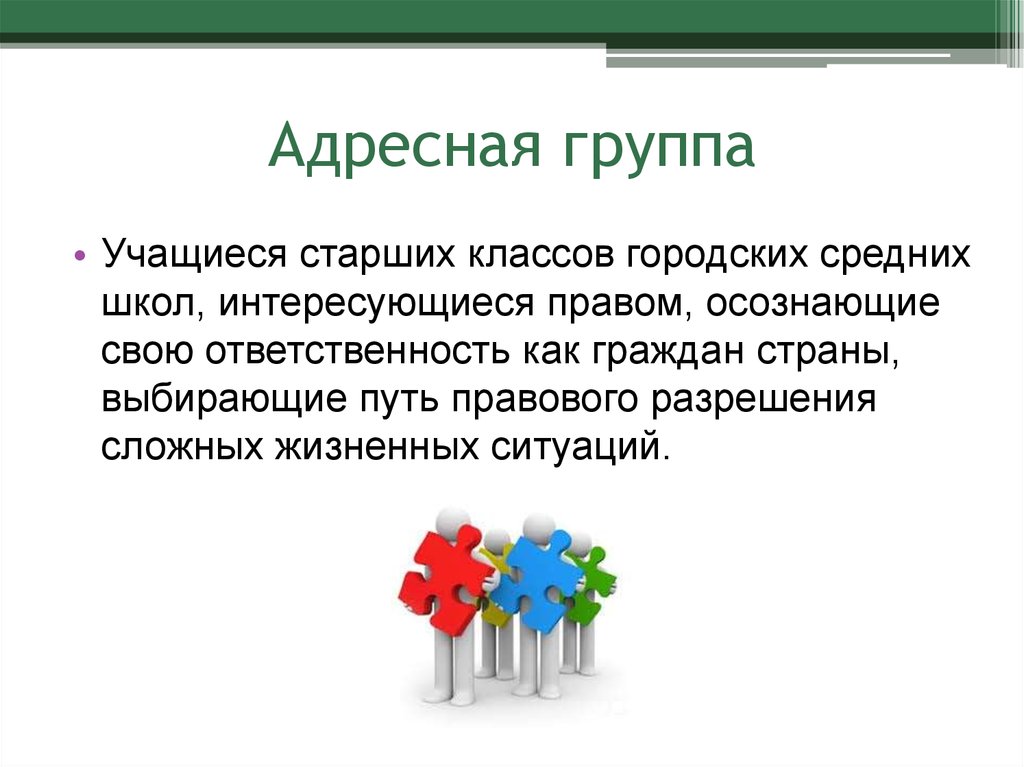 Адресная группа

• Учащиеся старших классов городских средних школ, интересующиеся правом, осознающие свою ответственность как граждан страны, выбирающие путь правового разрешения сложных жизненных ситуаций.